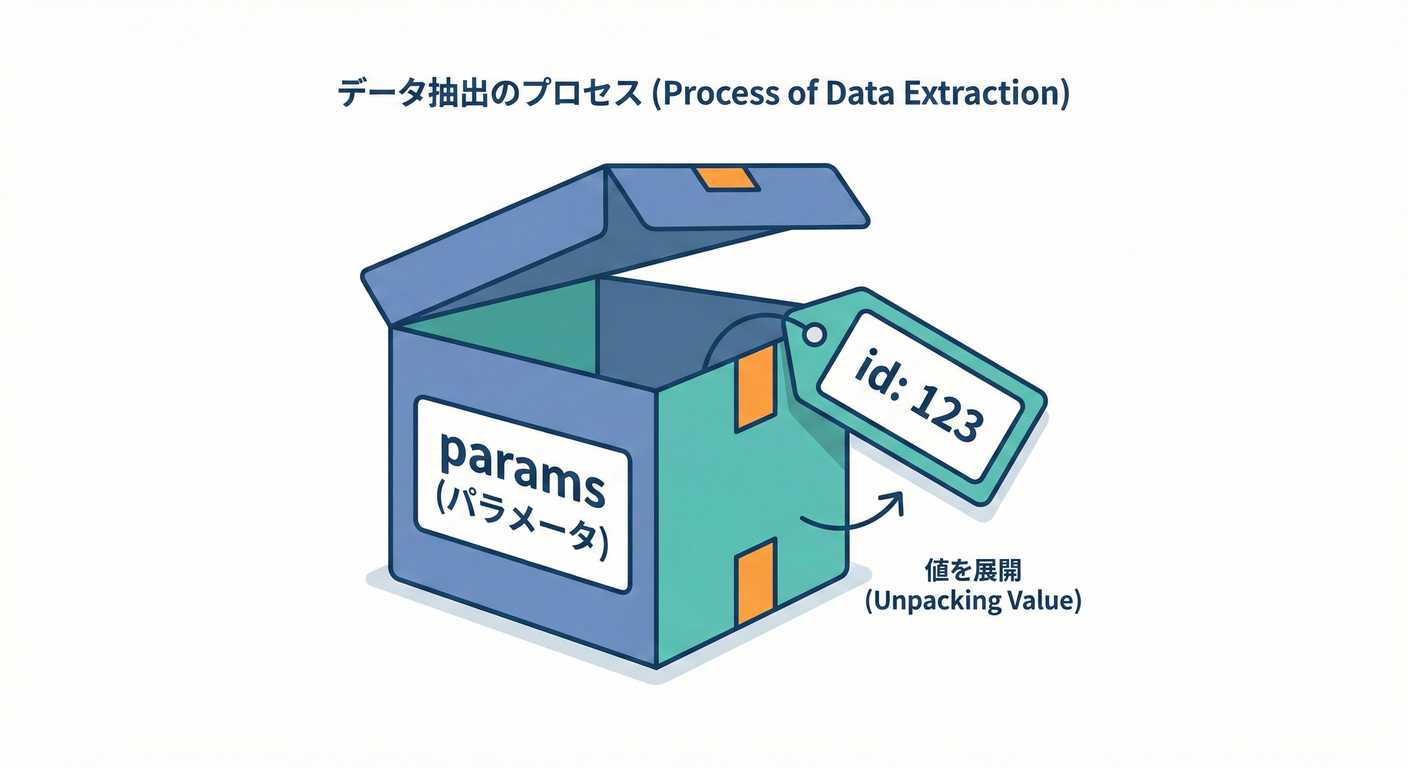 データ抽出のプロセス (Process of Data Extraction)

params
(パラメータ)

id: 123

値を展開
(Unpacking Value)